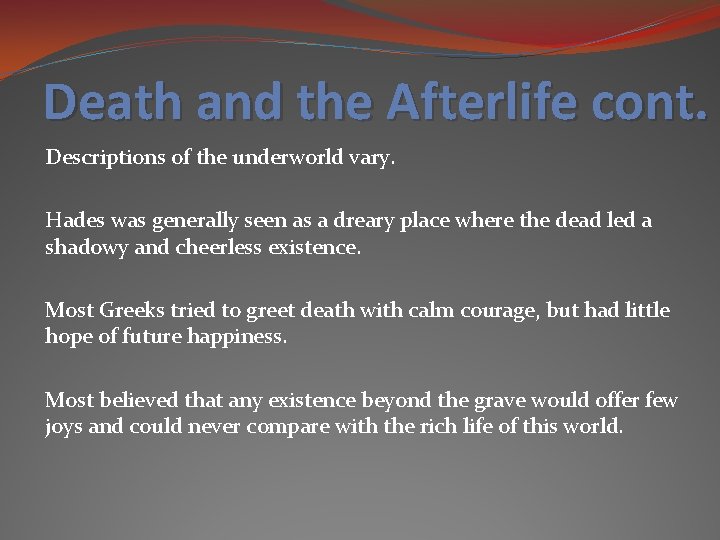 Death and the Afterlife cont.

Descriptions of the underworld vary.

Hades was generally seen as a dreary place where the dead led a shadowy and cheerless existence.

Most Greeks tried to greet death with calm courage, but had little hope of future happiness.

Most believed that any existence beyond the grave would offer few joys and could never compare with the rich life of this world.